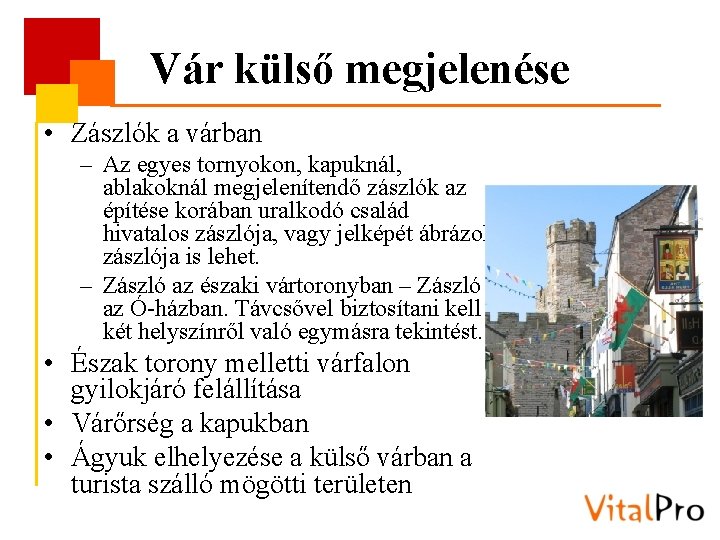 Vár külső megjelenése

• Zászlók a várban
  – Az egyes tornyokon, kapuknál, ablakoknál megjelenítendő zászlók az építése korában uralkodó család hivatalos zászlója, vagy jelképét ábrázol zászlója is lehet.
  – Zászló az északi vártoronyban – Zászló az Ó-házban. Távcsővel biztosítani kell két helyszínről való egymásra tekintést.
• Észak torony melletti várfalon gyilokjáró felállítása
• Várőrség a kapukban
• Ágyuk elhelyezése a külső várban a turista szálló mögötti területen

VitalPro